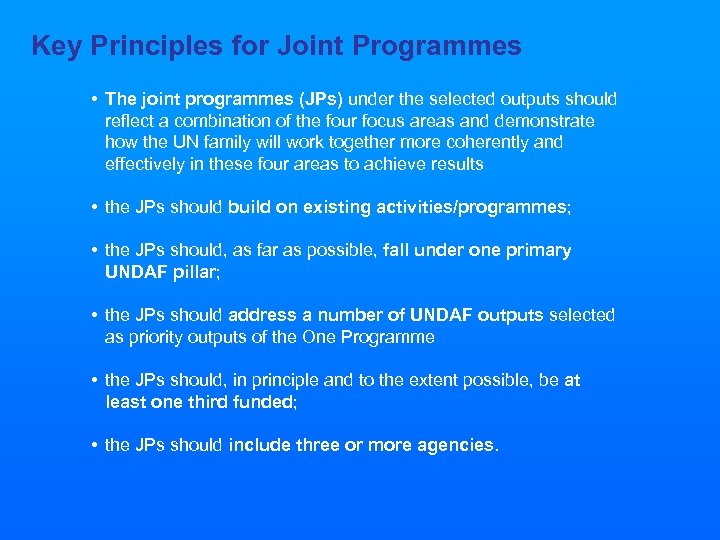 Key Principles for Joint Programmes

• The joint programmes (JPs) under the selected outputs should reflect a combination of the four focus areas and demonstrate how the UN family will work together more coherently and effectively in these four areas to achieve results

• the JPs should build on existing activities/programmes;

• the JPs should, as far as possible, fall under one primary UNDAF pillar;

• the JPs should address a number of UNDAF outputs selected as priority outputs of the One Programme

• the JPs should, in principle and to the extent possible, be at least one third funded;

• the JPs should include three or more agencies.